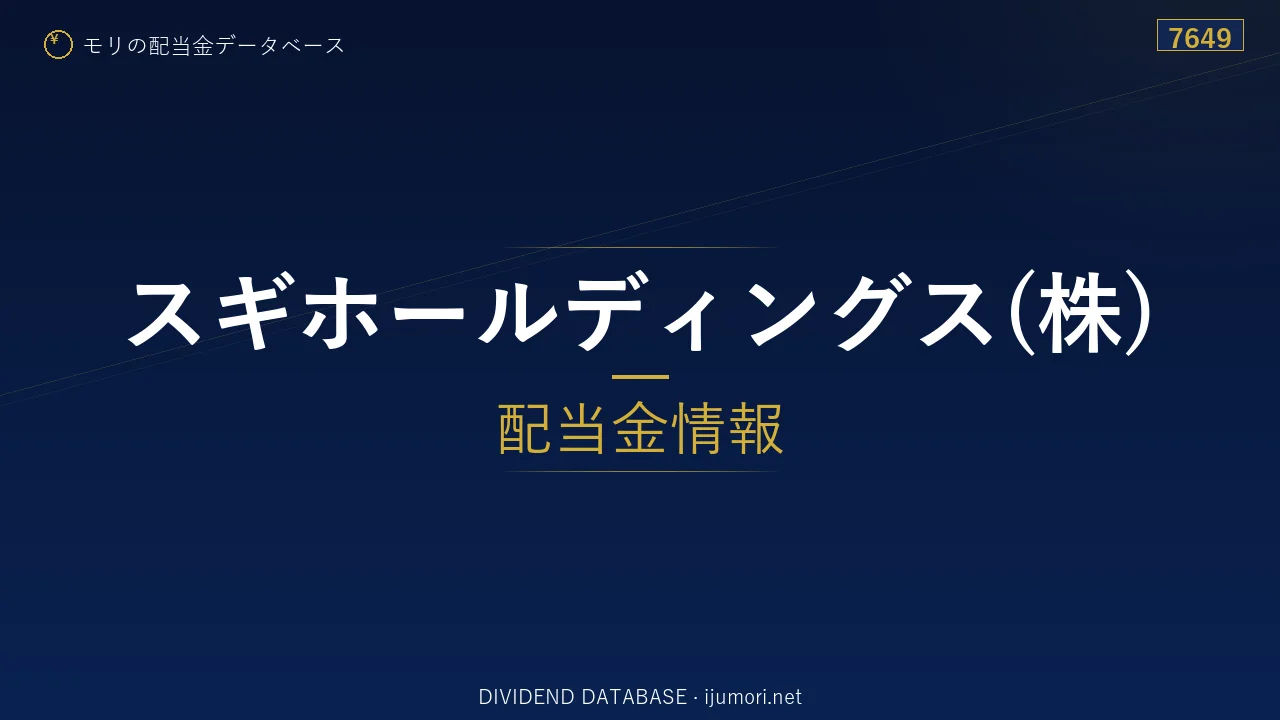 モリの配当金データベース

7649

スギホールディングス(株)

配当金情報

DIVIDEND DATABASE · ijumori.net